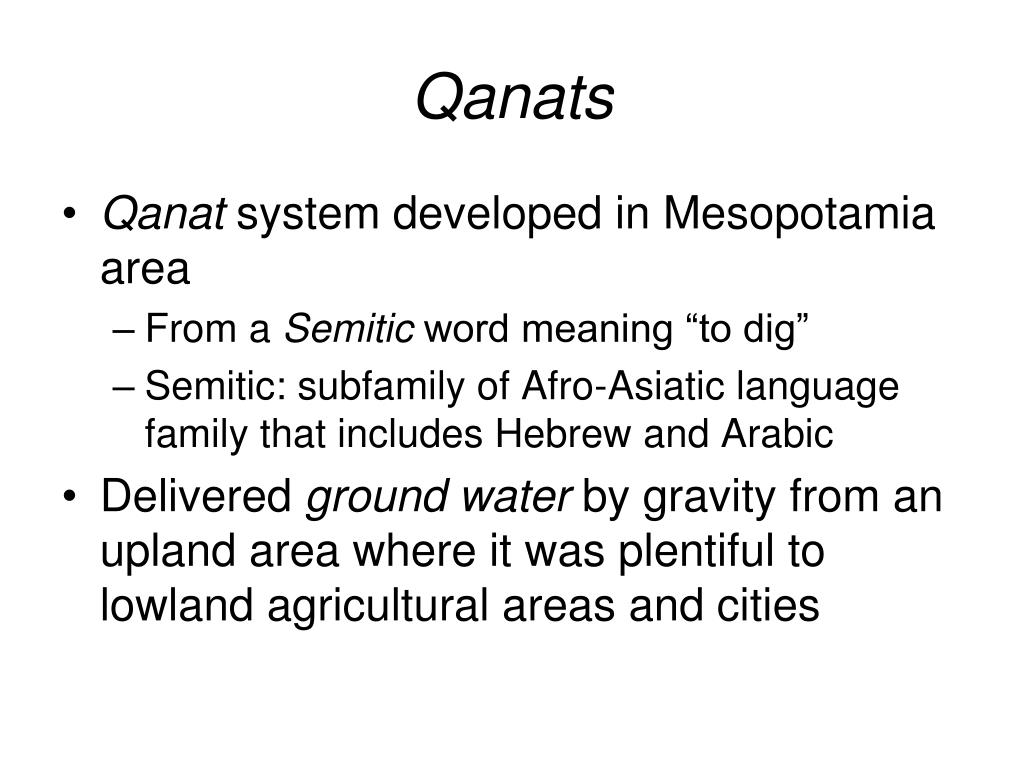 Qanats

• Qanat system developed in Mesopotamia area
– From a Semitic word meaning “to dig”
– Semitic: subfamily of Afro-Asiatic language family that includes Hebrew and Arabic
• Delivered ground water by gravity from an upland area where it was plentiful to lowland agricultural areas and cities